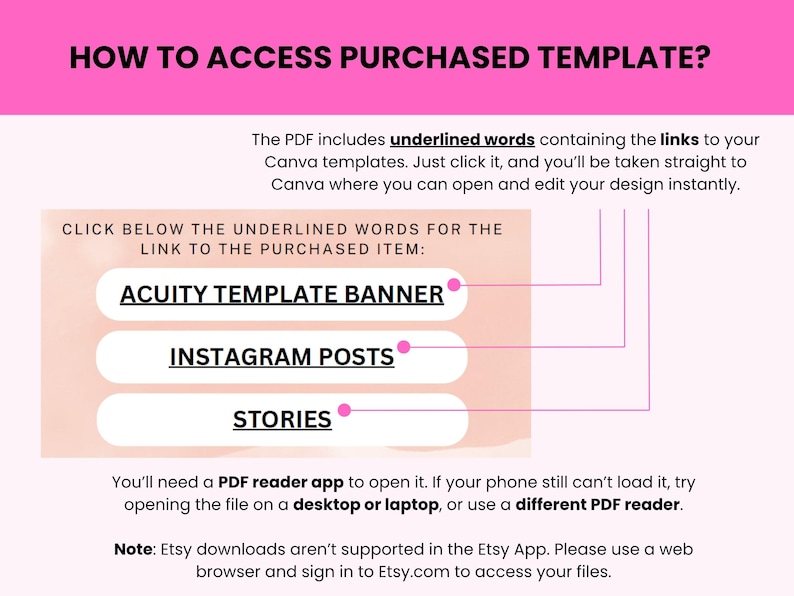 HOW TO ACCESS PURCHASED TEMPLATE?

The PDF includes underlined words containing the links to your Canva templates. Just click it, and you'll be taken straight to Canva where you can open and edit your design instantly.

CLICK BELOW THE UNDERLINED WORDS FOR THE LINK TO THE PURCHASED ITEM:

ACUITY TEMPLATE BANNER

INSTAGRAM POSTS

STORIES

You'll need a PDF reader app to open it. If your phone still can't load it, try opening the file on a desktop or laptop, or use a different PDF reader.

Note: Etsy downloads aren't supported in the Etsy App. Please use a web browser and sign in to Etsy.com to access your files.